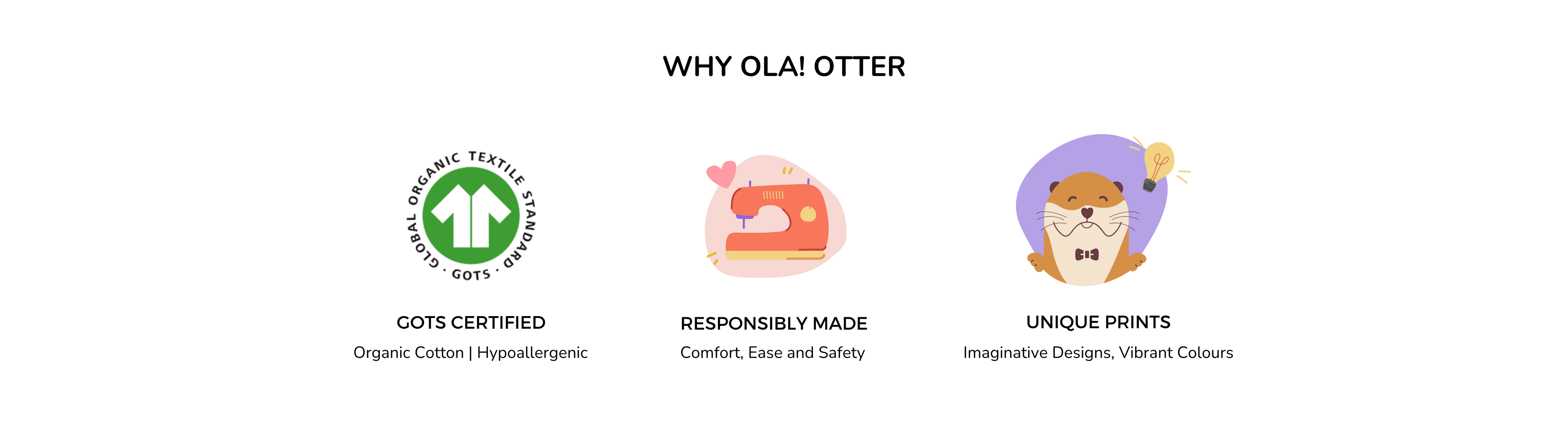 WHY OLA! OTTER

GLOBAL ORGANIC TEXTILE STANDARD · GOTS ·

GOTS CERTIFIED

Organic Cotton | Hypoallergenic

RESPONSIBLY MADE

Comfort, Ease and Safety

UNIQUE PRINTS

Imaginative Designs, Vibrant Colours